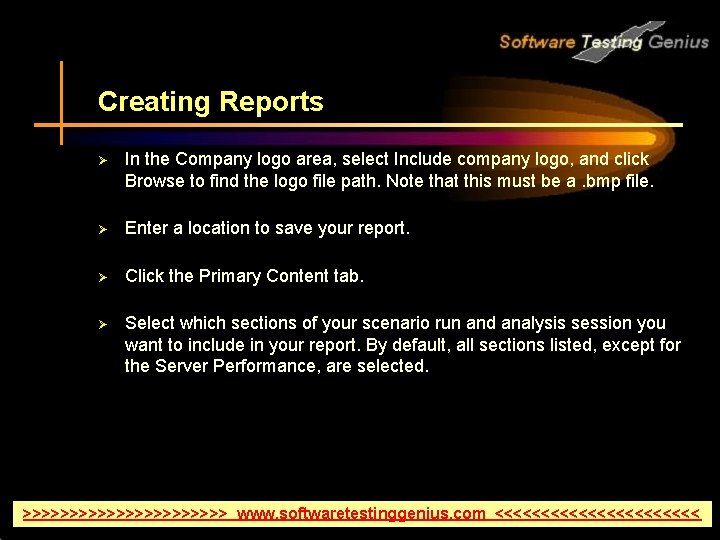 Software Testing Genius

Creating Reports

➢ In the Company logo area, select Include company logo, and click Browse to find the logo file path. Note that this must be a .bmp file.

➢ Enter a location to save your report.

➢ Click the Primary Content tab.

➢ Select which sections of your scenario run and analysis session you want to include in your report. By default, all sections listed, except for the Server Performance, are selected.

>>>>>>>>>>>>>>>>>>>>>> www.softwaretestinggenius.com <<<<<<<<<<<<<<<<<<<<<<